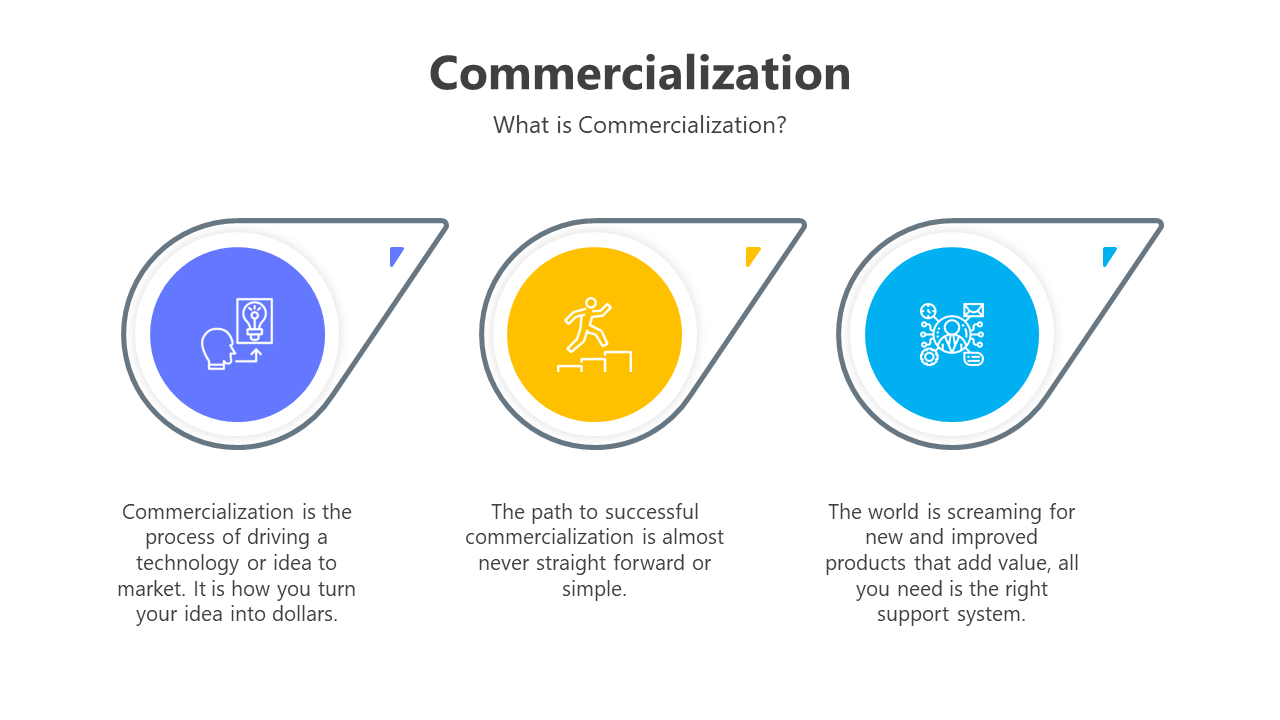 Commercialization

What is Commercialization?

Commercialization is the process of driving a technology or idea to market. It is how you turn your idea into dollars.

The path to successful commercialization is almost never straight forward or simple.

The world is screaming for new and improved products that add value, all you need is the right support system.